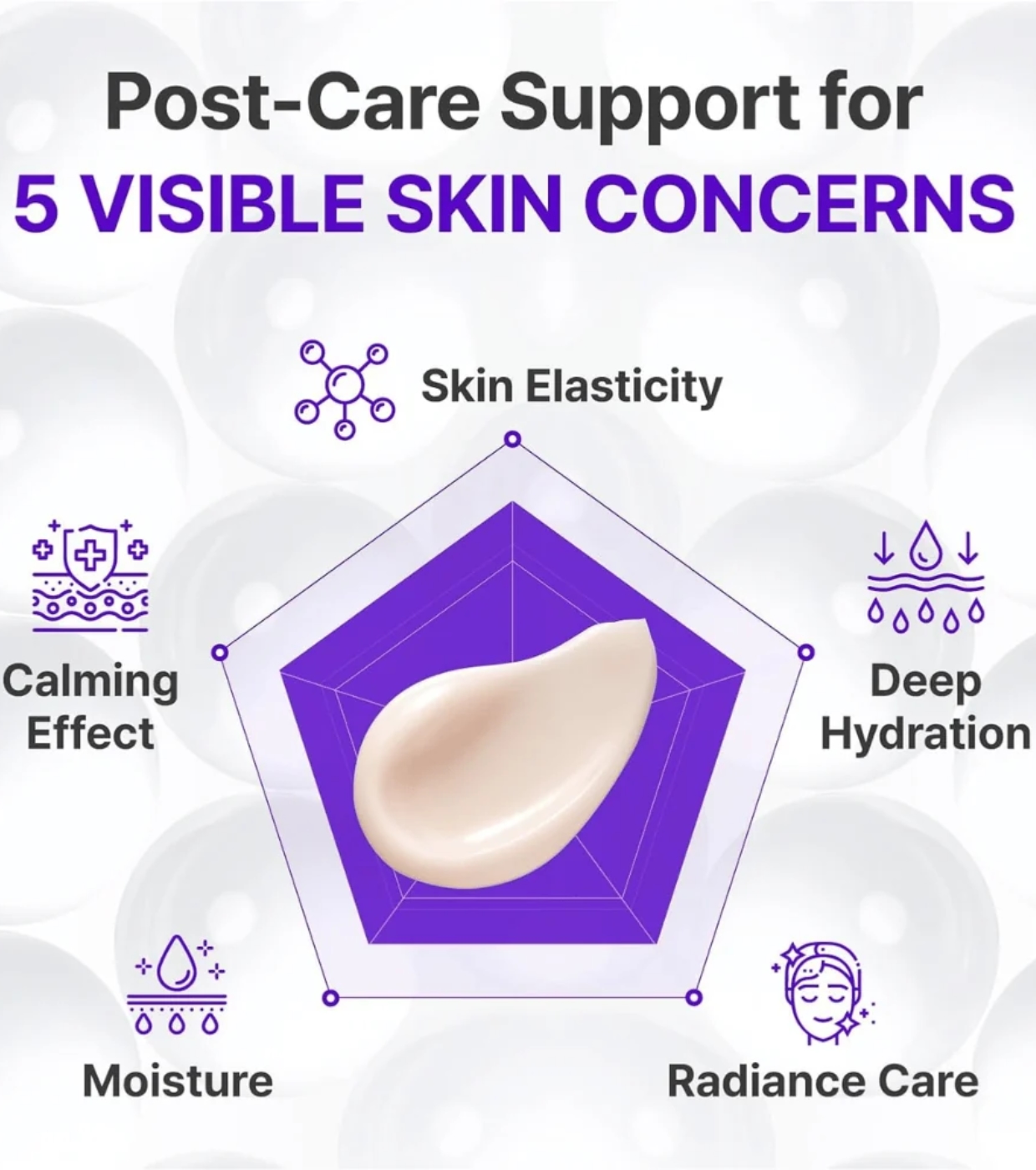 Post-Care Support for
5 VISIBLE SKIN CONCERNS

Skin Elasticity

Calming Effect

Deep Hydration

Moisture

Radiance Care